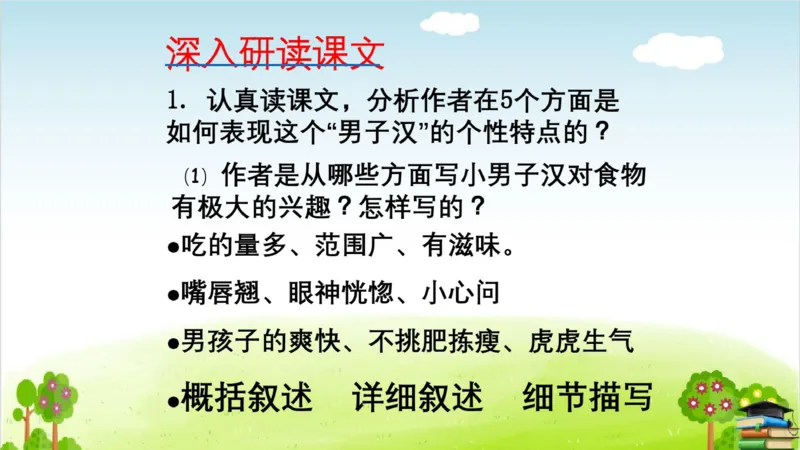 深入研读课文

1. 认真读课文，分析作者在5个方面是如何表现这个“男子汉”的个性特点的？

⑴ 作者是从哪些方面写小男子汉对食物有极大的兴趣？怎样写的？

●吃的量多、范围广、有滋味。

●嘴唇翘、眼神恍惚、小心问

●男孩子的爽快、不挑肥拣瘦、虎虎生气

●概括叙述　详细叙述　细节描写